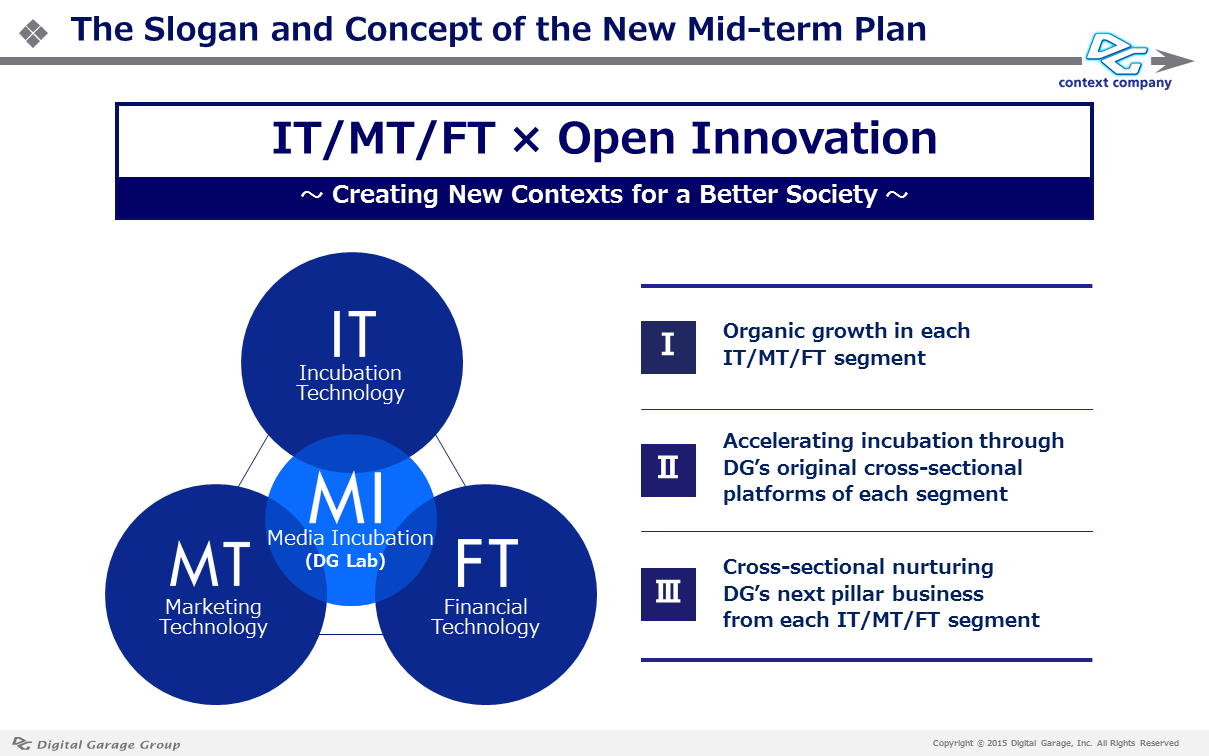 The Slogan and Concept of the New Mid-term Plan

DG
context company

IT/MT/FT × Open Innovation

～ Creating New Contexts for a Better Society ～

IT
Incubation Technology

MI
Media Incubation
(DG Lab)

MT
Marketing Technology

FT
Financial Technology

Ⅰ Organic growth in each IT/MT/FT segment

Ⅱ Accelerating incubation through DG's original cross-sectional platforms of each segment

Ⅲ Cross-sectional nurturing DG's next pillar business from each IT/MT/FT segment

Digital Garage Group

Copyright © 2015 Digital Garage, Inc. All Rights Reserved